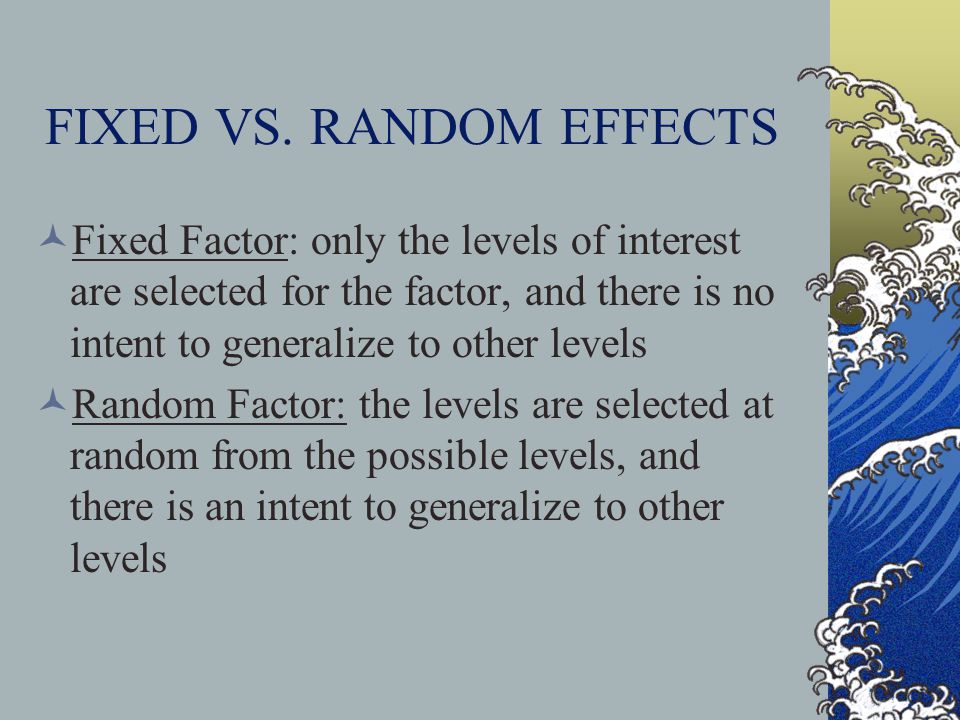 FIXED VS. RANDOM EFFECTS

Fixed Factor: only the levels of interest are selected for the factor, and there is no intent to generalize to other levels

Random Factor: the levels are selected at random from the possible levels, and there is an intent to generalize to other levels